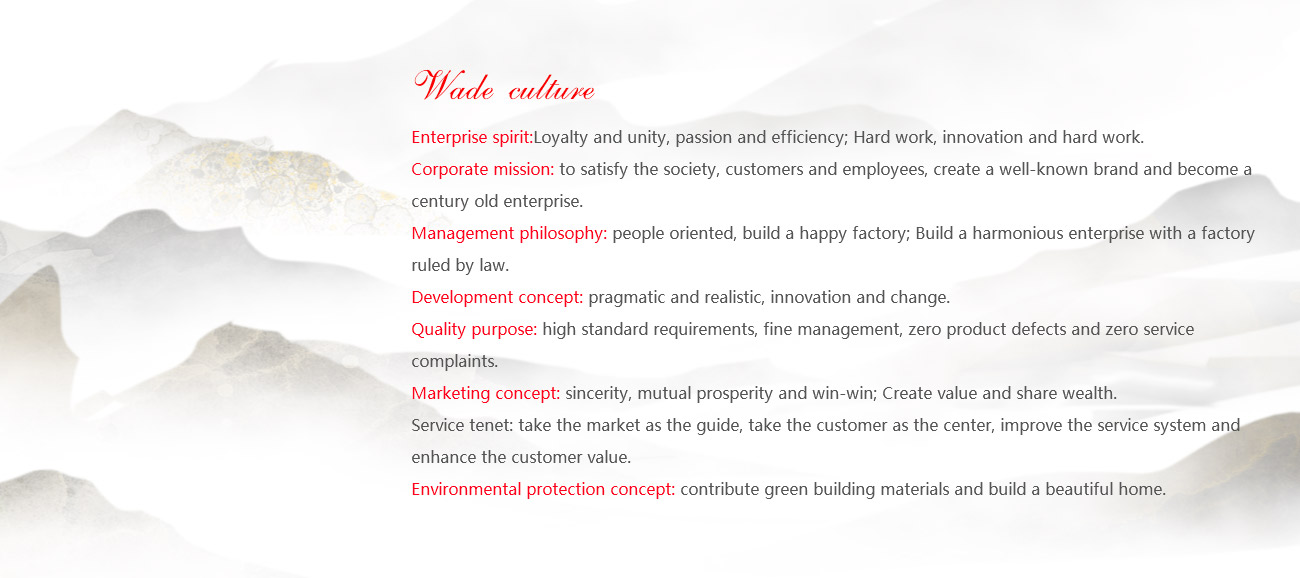 Wade culture

Enterprise spirit:Loyalty and unity, passion and efficiency; Hard work, innovation and hard work.
Corporate mission: to satisfy the society, customers and employees, create a well-known brand and become a century old enterprise.
Management philosophy: people oriented, build a happy factory; Build a harmonious enterprise with a factory ruled by law.
Development concept: pragmatic and realistic, innovation and change.
Quality purpose: high standard requirements, fine management, zero product defects and zero service complaints.
Marketing concept: sincerity, mutual prosperity and win-win; Create value and share wealth.
Service tenet: take the market as the guide, take the customer as the center, improve the service system and enhance the customer value.
Environmental protection concept: contribute green building materials and build a beautiful home.